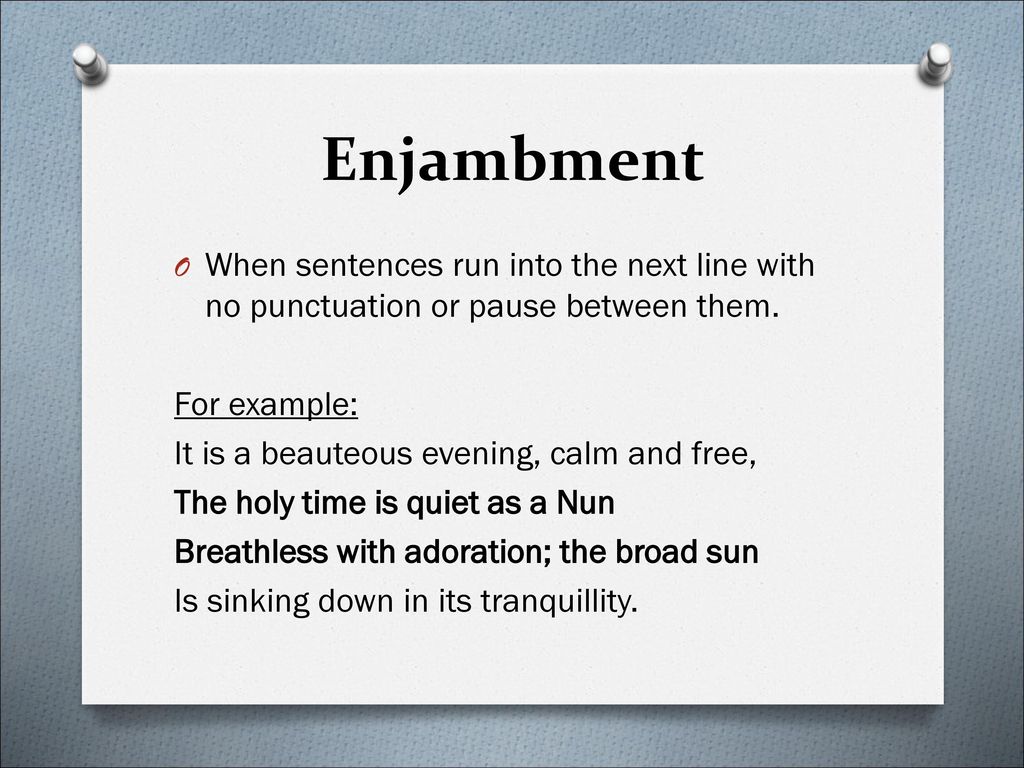 Enjambment

O When sentences run into the next line with no punctuation or pause between them.

For example:
It is a beauteous evening, calm and free,
The holy time is quiet as a Nun
Breathless with adoration; the broad sun
Is sinking down in its tranquillity.